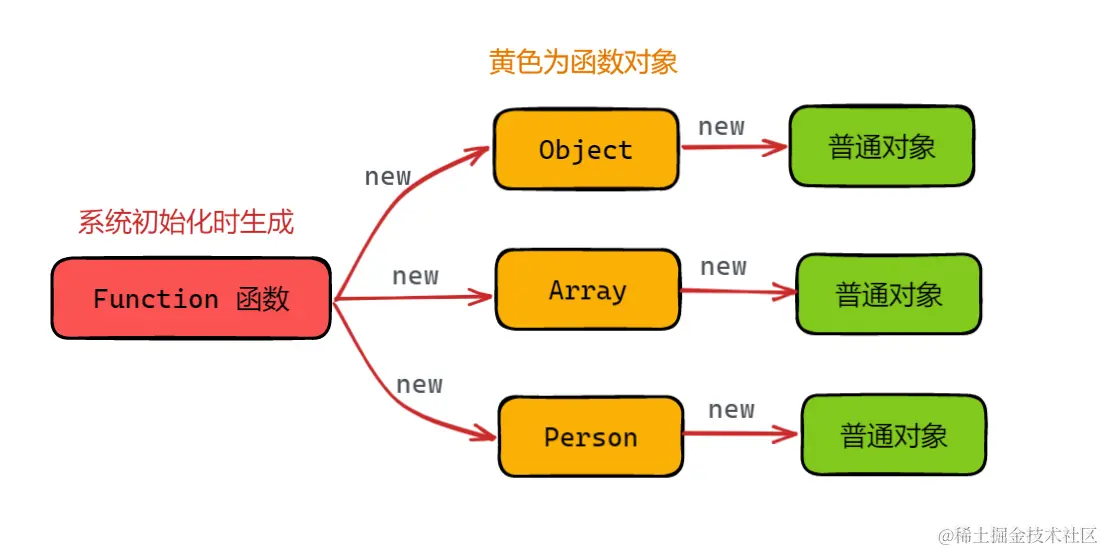 黄色为函数对象

系统初始化时生成

Function 函数

new

Object

new

普通对象

new

Array

new

普通对象

new

Person

new

普通对象

@稀土掘金技术社区